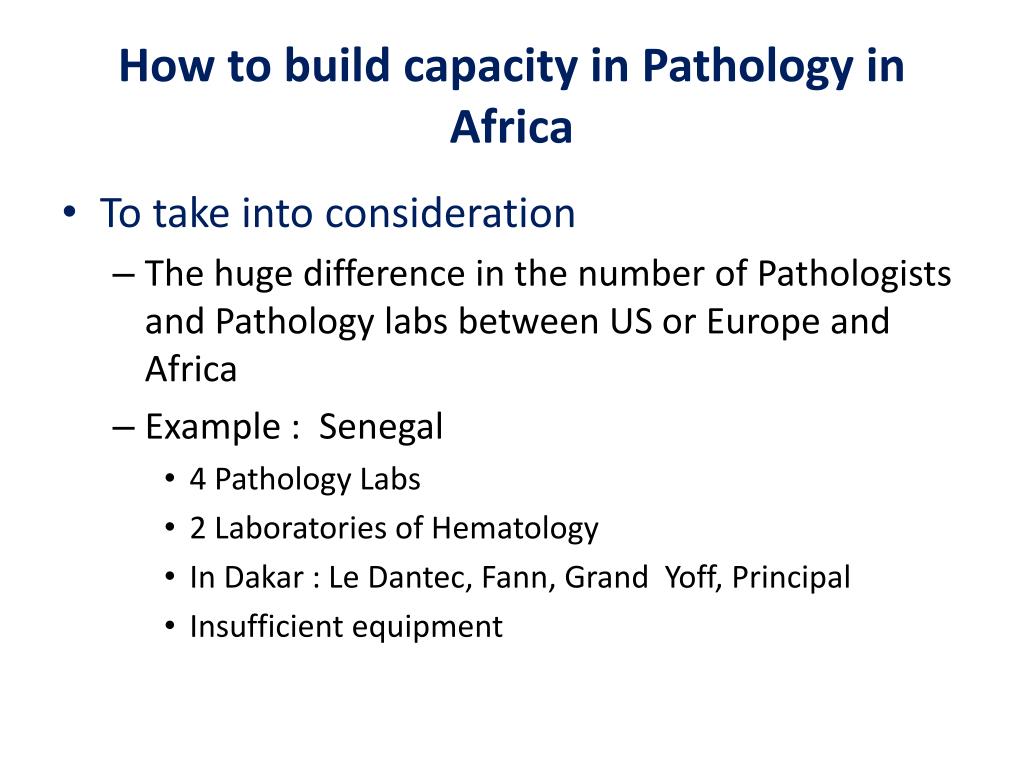 How to build capacity in Pathology in Africa

• To take into consideration
– The huge difference in the number of Pathologists and Pathology labs between US or Europe and Africa
– Example : Senegal
• 4 Pathology Labs
• 2 Laboratories of Hematology
• In Dakar : Le Dantec, Fann, Grand Yoff, Principal
• Insufficient equipment